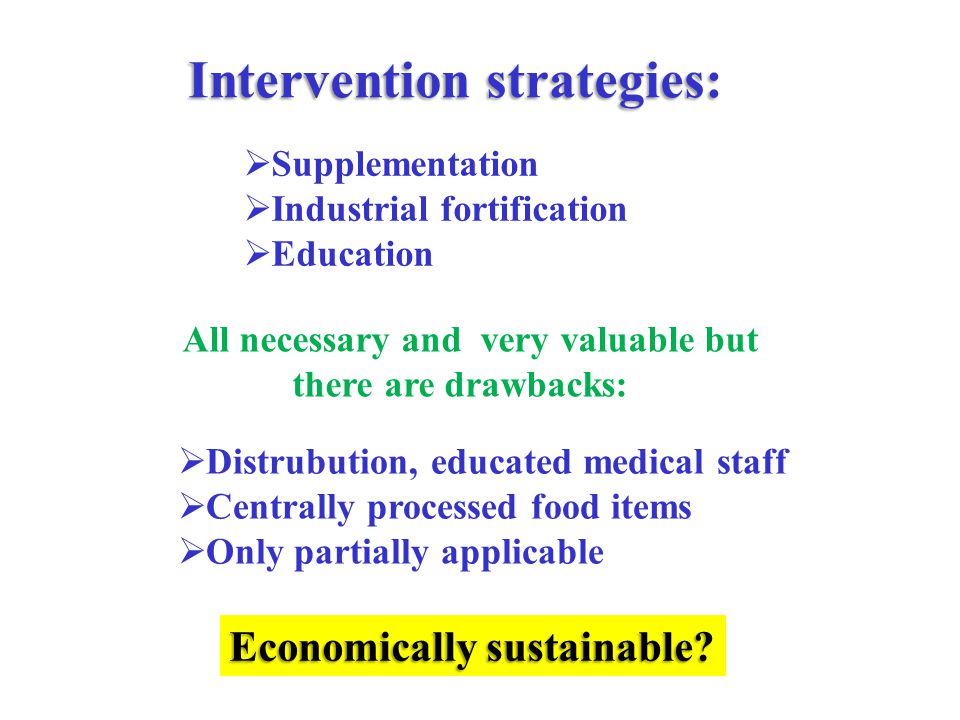 Intervention strategies:

➢Supplementation
➢Industrial fortification
➢Education

All necessary and very valuable but there are drawbacks:

➢Distrubution, educated medical staff
➢Centrally processed food items
➢Only partially applicable

Economically sustainable?